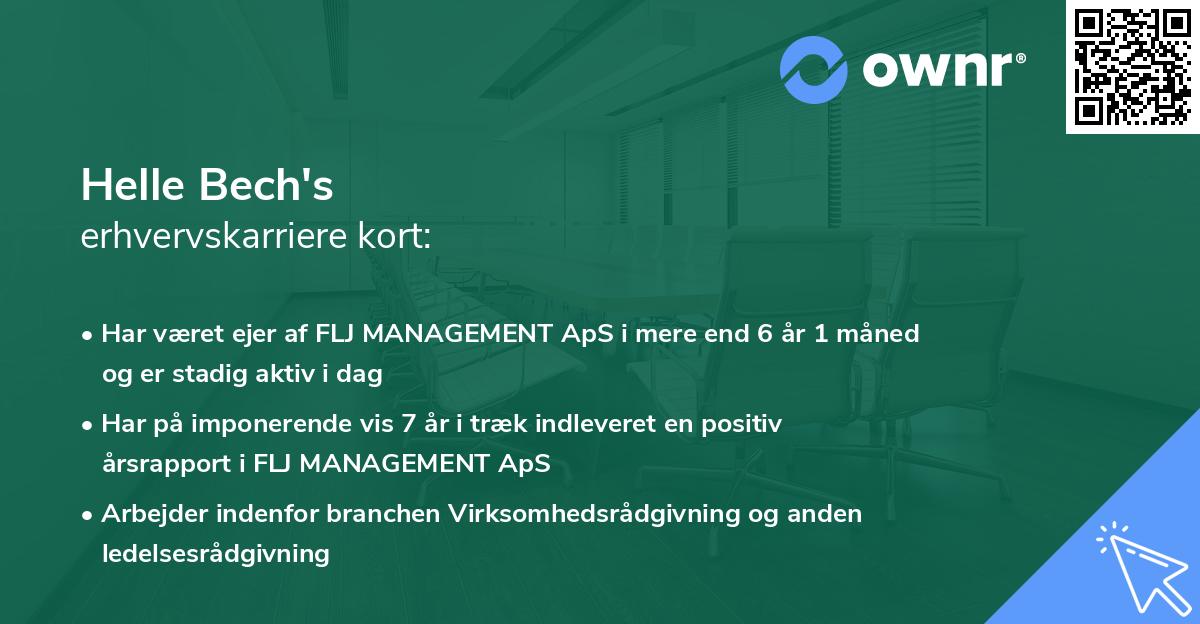 ownr®

Helle Bech's
erhvervskarriere kort:

• Har været ejer af FLJ MANAGEMENT ApS i mere end 6 år 1 måned og er stadig aktiv i dag

• Har på imponerende vis 7 år i træk indleveret en positiv årsrapport i FLJ MANAGEMENT ApS

• Arbejder indenfor branchen Virksomhedsrådgivning og anden ledelsesrådgivning